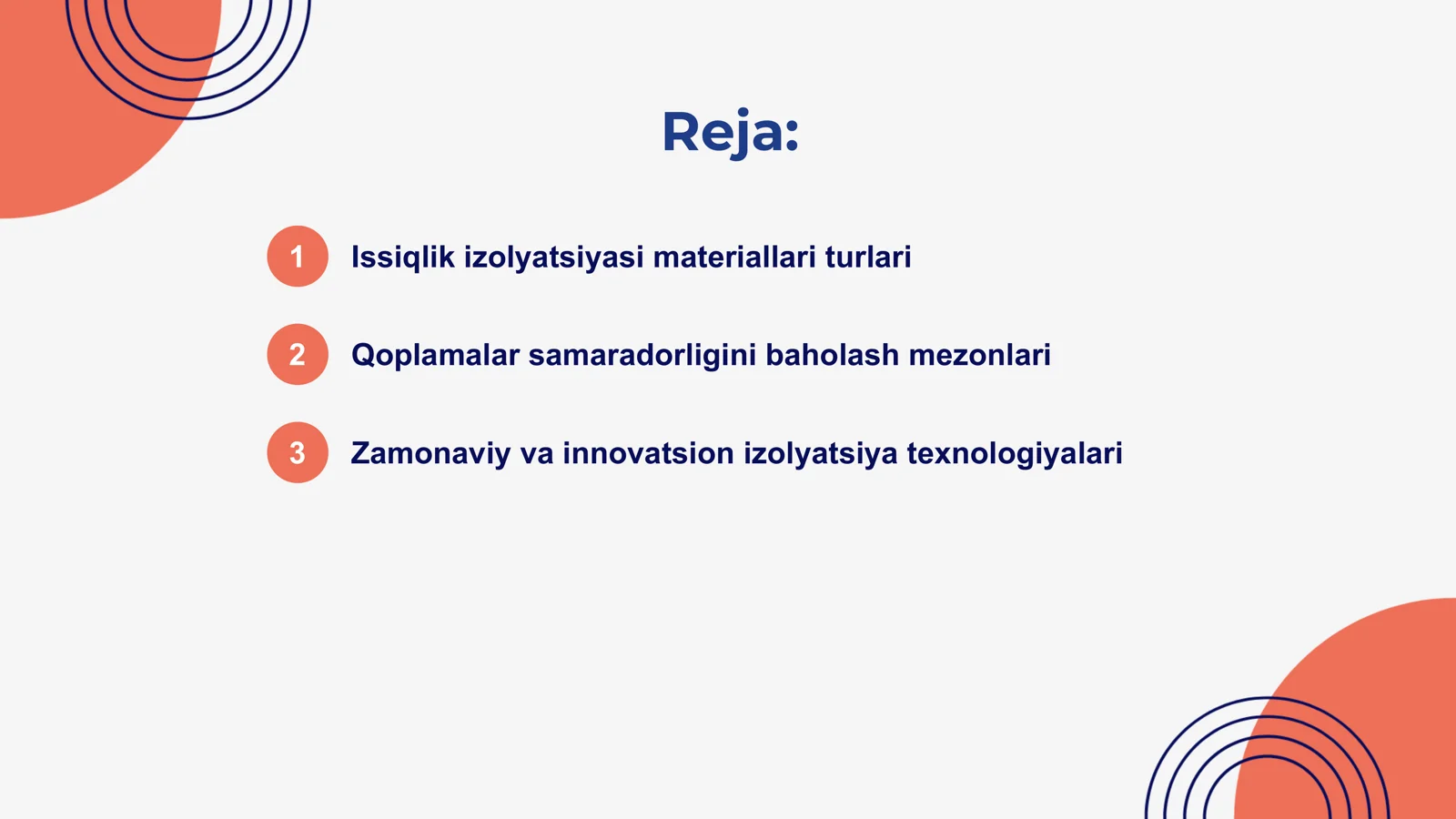 Reja:

1 Issiqlik izolyatsiyasi materiallari turlari

2 Qoplamalar samaradorligini baholash mezonlari

3 Zamonaviy va innovatsion izolyatsiya texnologiyalari